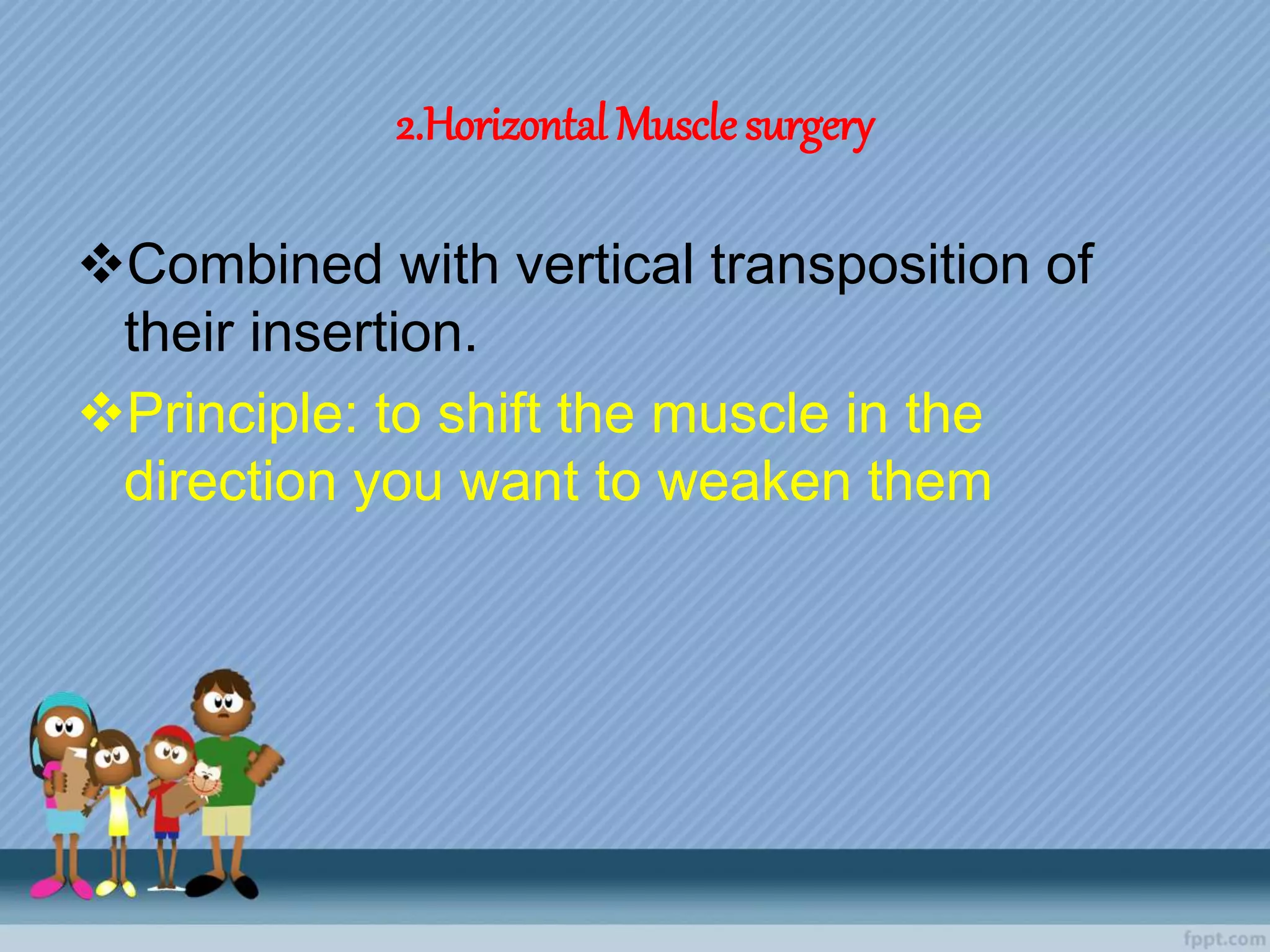 2.Horizontal Muscle surgery

❖Combined with vertical transposition of their insertion.

❖Principle: to shift the muscle in the direction you want to weaken them

fppt.com